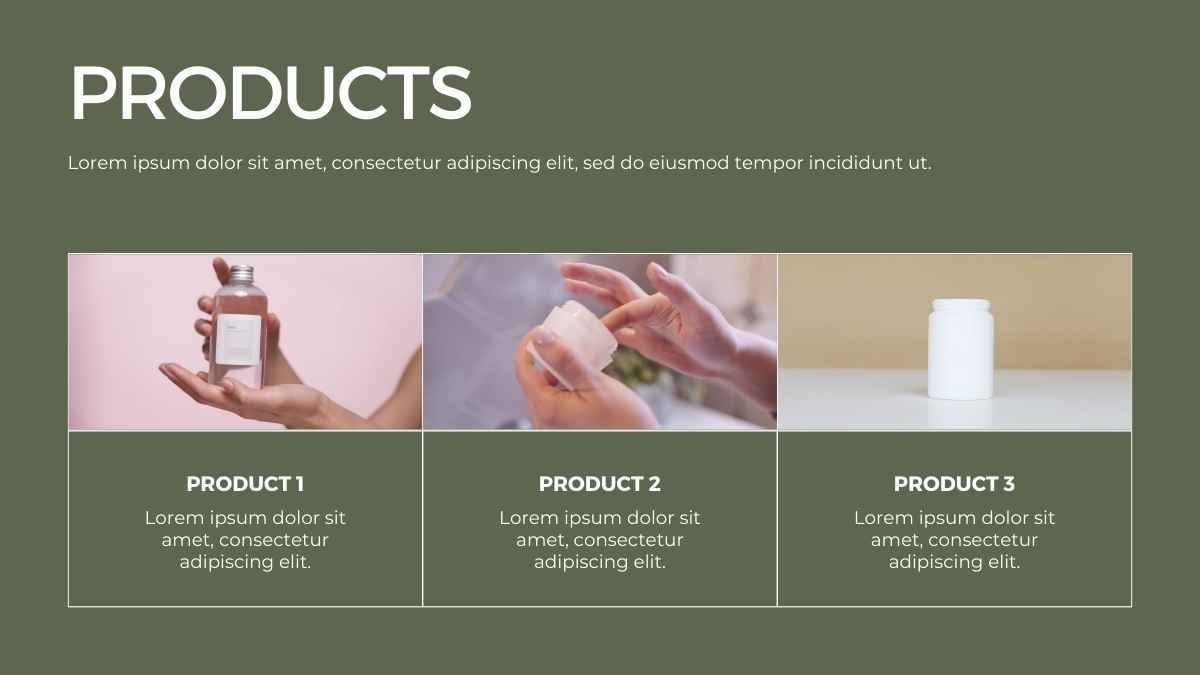 PRODUCTS

Lorem ipsum dolor sit amet, consectetur adipiscing elit, sed do eiusmod tempor incididunt ut.

PRODUCT 1

Lorem ipsum dolor sit amet, consectetur adipiscing elit.

PRODUCT 2

Lorem ipsum dolor sit amet, consectetur adipiscing elit.

PRODUCT 3

Lorem ipsum dolor sit amet, consectetur adipiscing elit.